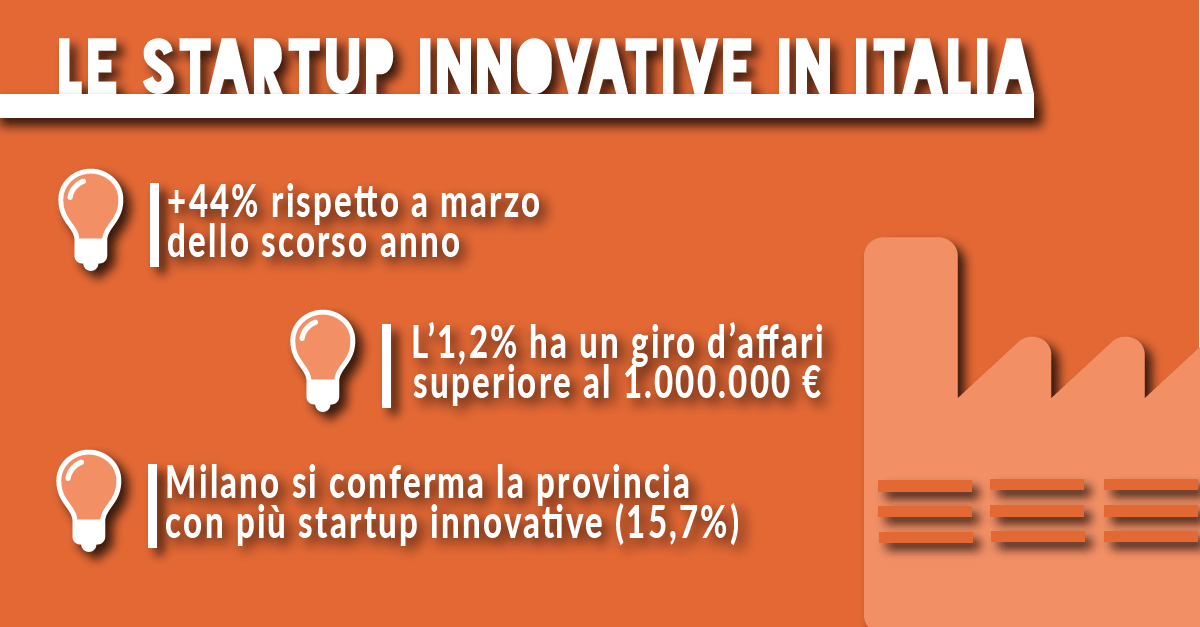 LE STARTUP INNOVATIVE IN ITALIA

+44% rispetto a marzo dello scorso anno

L'1,2% ha un giro d'affari superiore al 1.000.000 €

Milano si conferma la provincia con più startup innovative (15,7%)